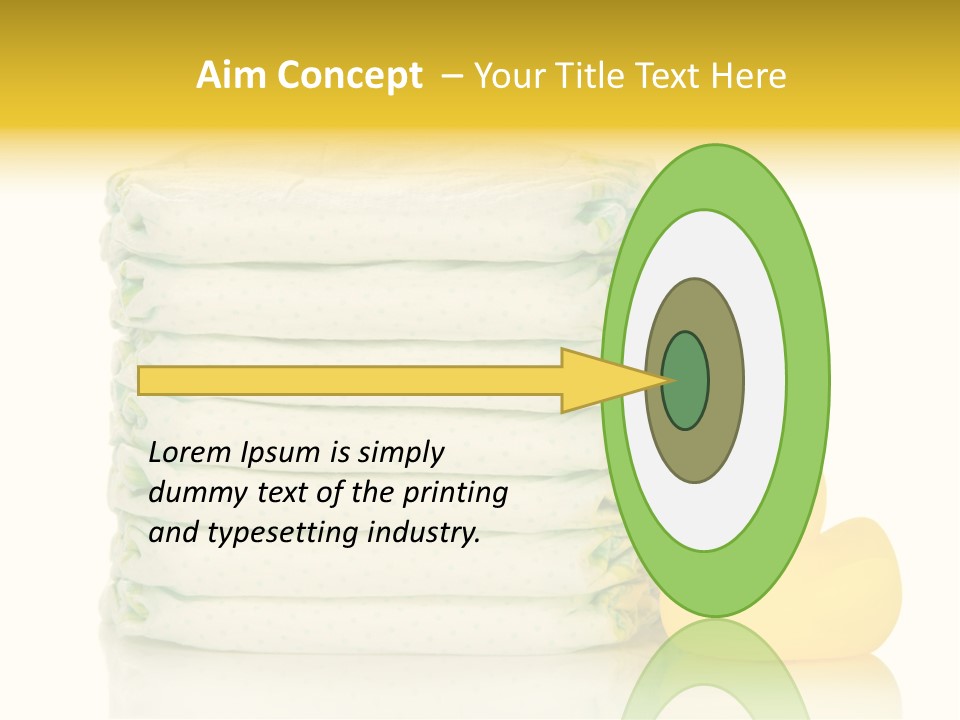 Aim Concept – Your Title Text Here

Lorem Ipsum is simply dummy text of the printing and typesetting industry.